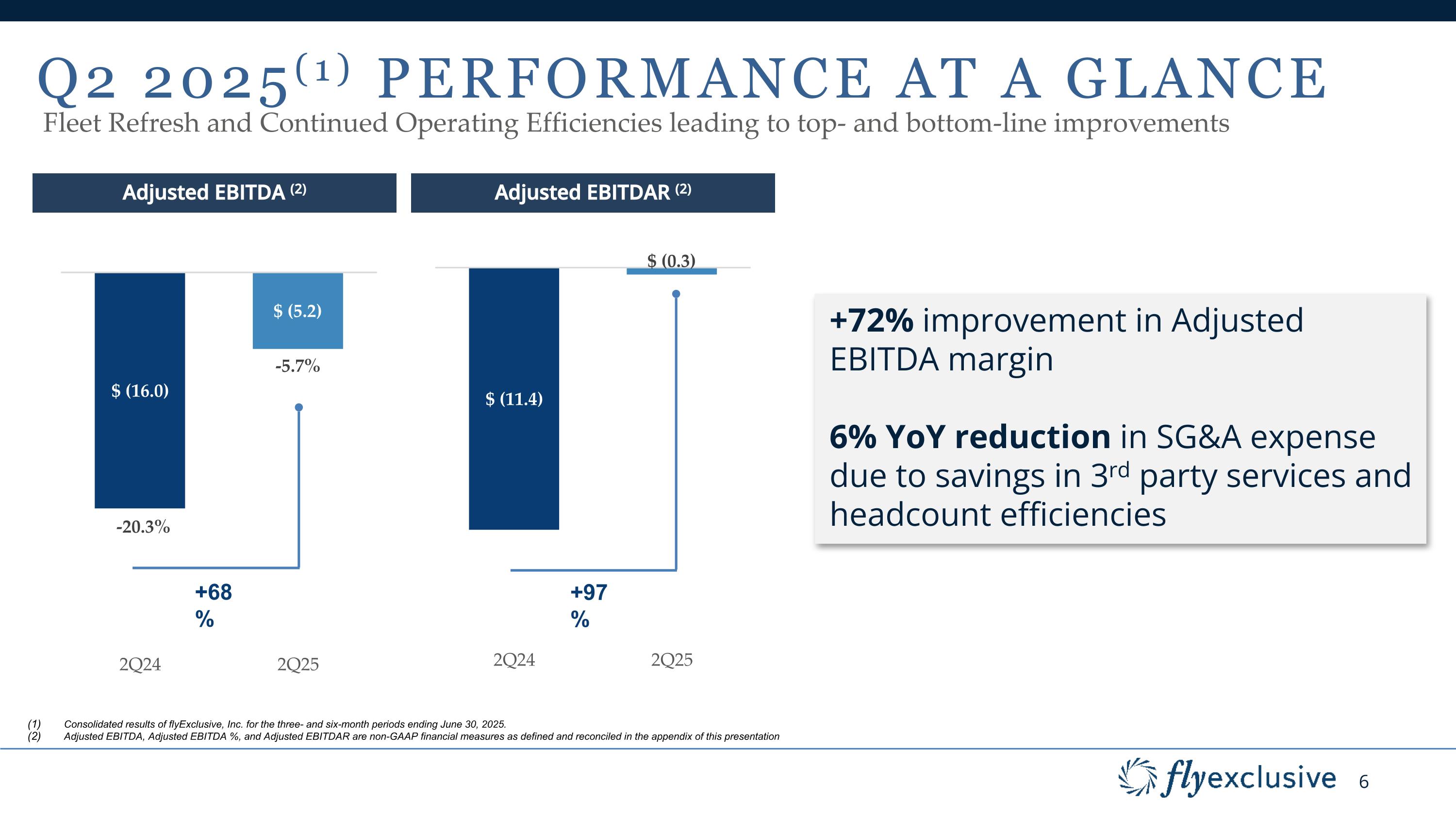 Q2 2025$^{(1)}$ PERFORMANCE AT A GLANCE

Fleet Refresh and Continued Operating Efficiencies leading to top- and bottom-line improvements

Adjusted EBITDA $^{(2)}$

$ (16.0)

-20.3%

$ (5.2)

-5.7%

+68 %

2Q24

2Q25

Adjusted EBITDAR $^{(2)}$

$ (11.4)

$ (0.3)

+97 %

2Q24

2Q25

+72% improvement in Adjusted EBITDA margin

6% YoY reduction in SG&A expense due to savings in 3$^{rd}$ party services and headcount efficiencies

(1) Consolidated results of flyExclusive, Inc. for the three- and six-month periods ending June 30, 2025.
(2) Adjusted EBITDA, Adjusted EBITDA %, and Adjusted EBITDAR are non-GAAP financial measures as defined and reconciled in the appendix of this presentation

flyexclusive 6